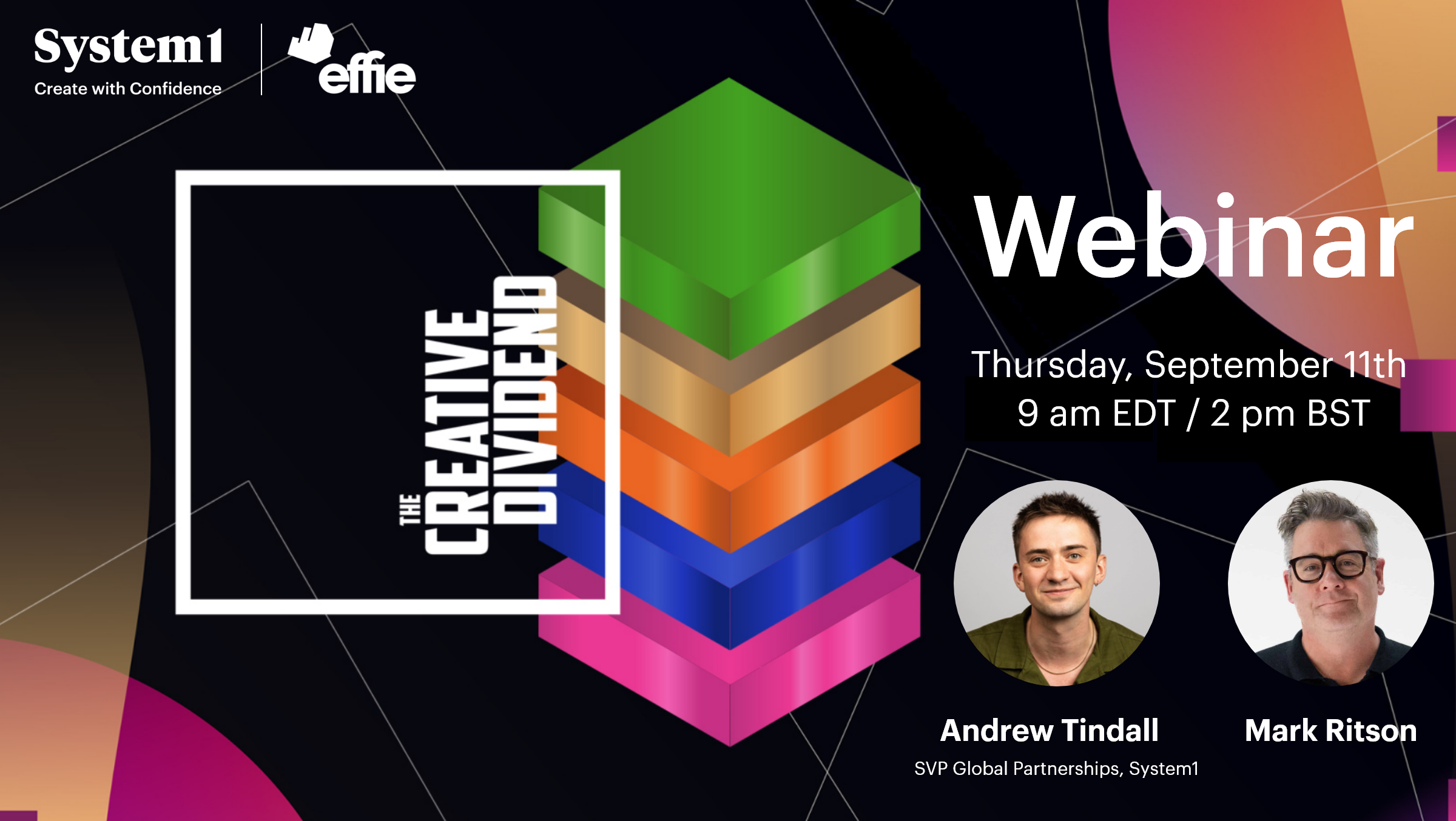 System1
Create with Confidence

effie

THE CREATIVE DIVIDEND

Webinar

Thursday, September 11th
9 am EDT / 2 pm BST

Andrew Tindall
SVP Global Partnerships, System1

Mark Ritson